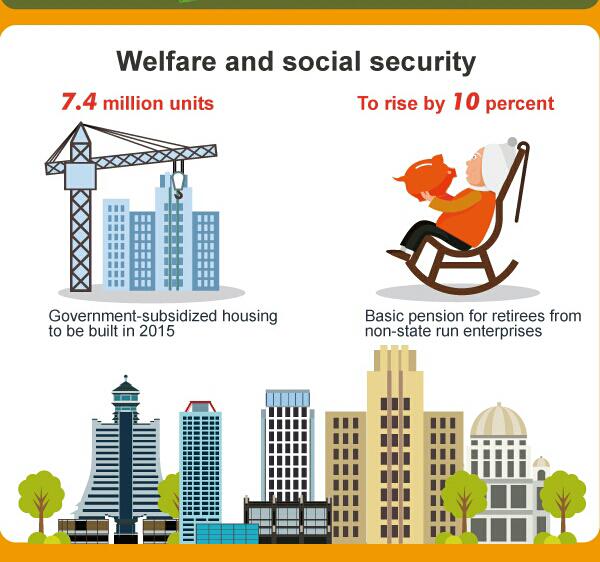 Welfare and social security

7.4 million units

Government-subsidized housing to be built in 2015

To rise by 10 percent

Basic pension for retirees from non-state run enterprises